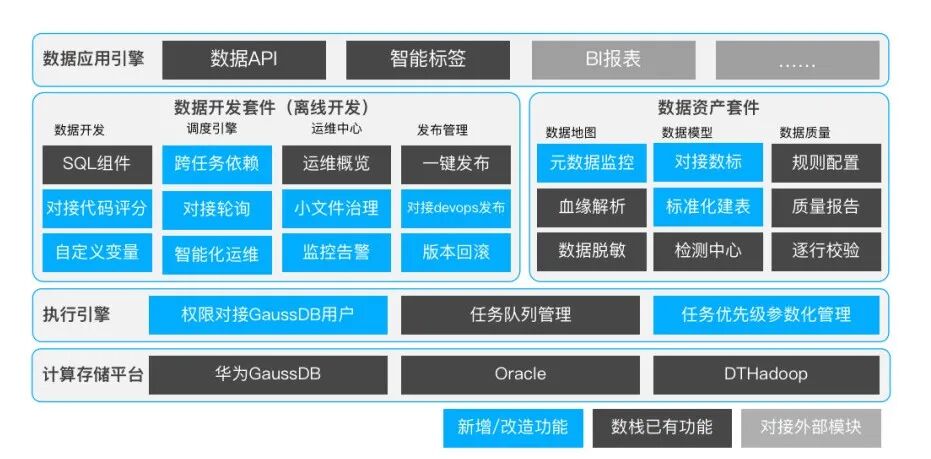 数据应用引擎
数据API
智能标签
BI报表
……

数据开发套件（离线开发）
数据开发
SQL组件
对接代码评分
自定义变量
调度引擎
跨任务依赖
对接轮询
智能化运维
运维中心
运维概览
小文件治理
监控告警
发布管理
一键发布
对接devops发布
版本回滚

数据资产套件
数据地图
元数据监控
血缘解析
数据脱敏
数据模型
对接数标
标准化建表
检测中心
数据质量
规则配置
质量报告
逐行校验

执行引擎
权限对接GaussDB用户
任务队列管理
任务优先级参数化管理

计算存储平台
华为GaussDB
Oracle
DTHadoop

新增/改造功能
数栈已有功能
对接外部模块